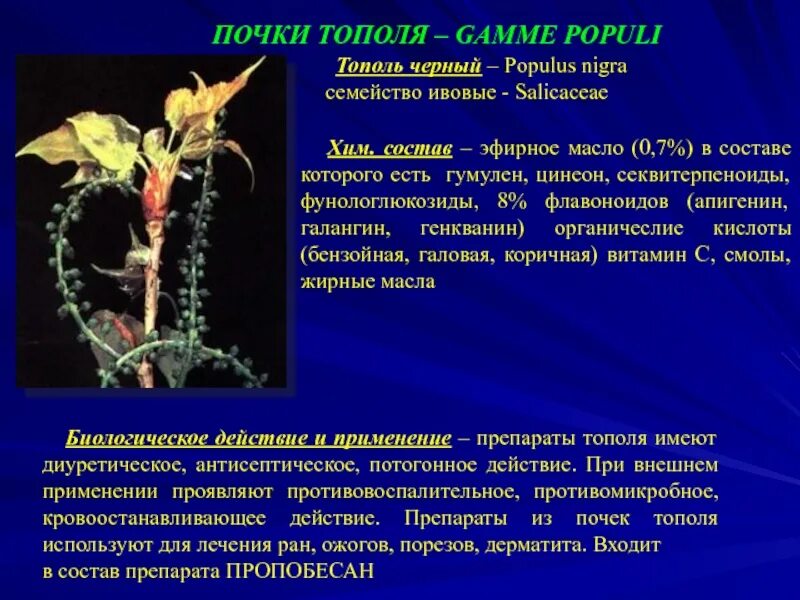 ПОЧКИ ТОПОЛЯ – GAMME POPULI

Тополь черный – Populus nigra
семейство ивовые - Salicaceae

Хим. состав – эфирное масло (0,7%) в составе которого есть гумулен, цинеон, секвитерпеноиды, фунологлюкозиды, 8% флавоноидов (апигенин, галангин, генкванин) органичеслие кислоты (бензойная, галовая, коричная) витамин С, смолы, жирные масла

Биологическое действие и применение – препараты тополя имеют диуретическое, антисептическое, потогонное действие. При внешнем применении проявляют противовоспалительное, противомикробное, кровоостанавливающее действие. Препараты из почек тополя используют для лечения ран, ожогов, порезов, дерматита. Входит в состав препарата ПРОПОБЕСАН